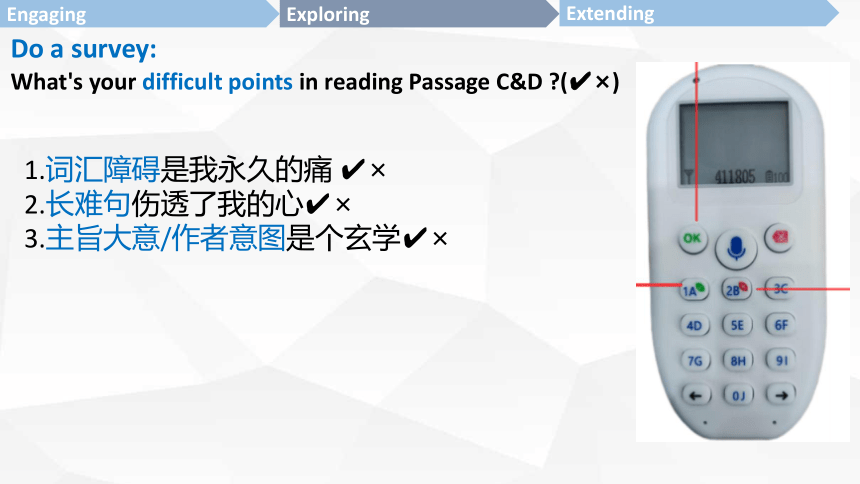 Engaging Exploring Extending

Do a survey:

What's your difficult points in reading Passage C&D ?(✔×)

1.词汇障碍是我永久的痛 ✔×
2.长难句伤透了我的心✔×
3.主旨大意/作者意图是个玄学✔×

411805

OK

1A 2B 3C
4D 5E 6F
7G 8H 9I
← 0J →